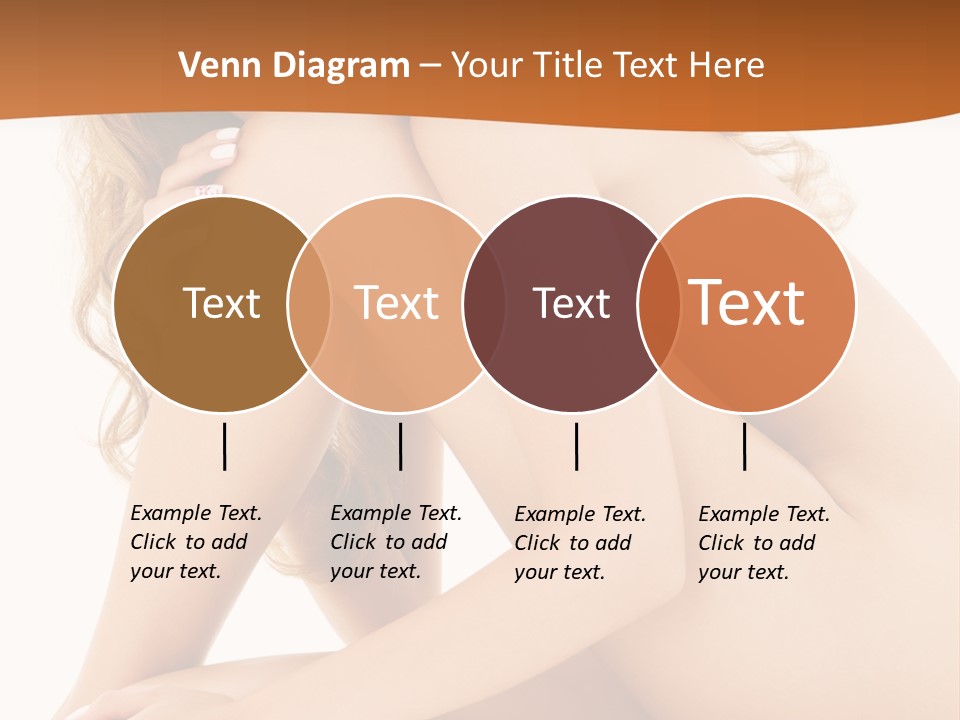 Venn Diagram – Your Title Text Here

Text

Text

Text

Text

Example Text. Click to add your text.

Example Text. Click to add your text.

Example Text. Click to add your text.

Example Text. Click to add your text.